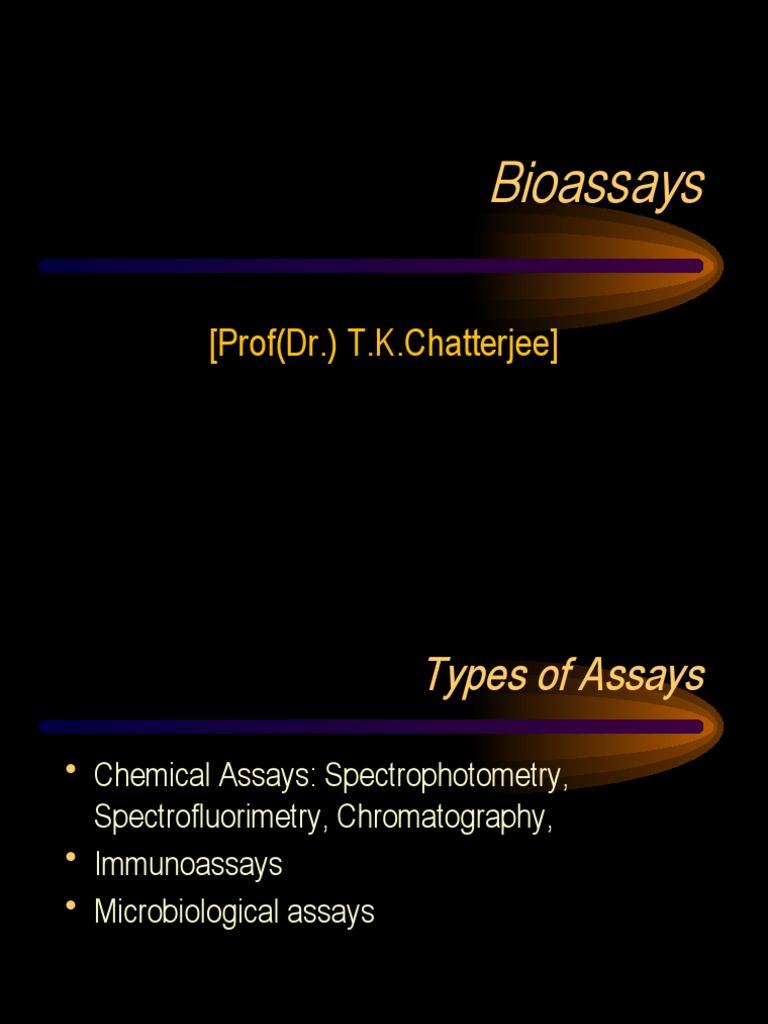 Bioassays

[Prof(Dr.) T.K.Chatterjee]

Types of Assays

• Chemical Assays: Spectrophotometry, Spectrofluorimetry, Chromatography,
• Immunoassays
• Microbiological assays